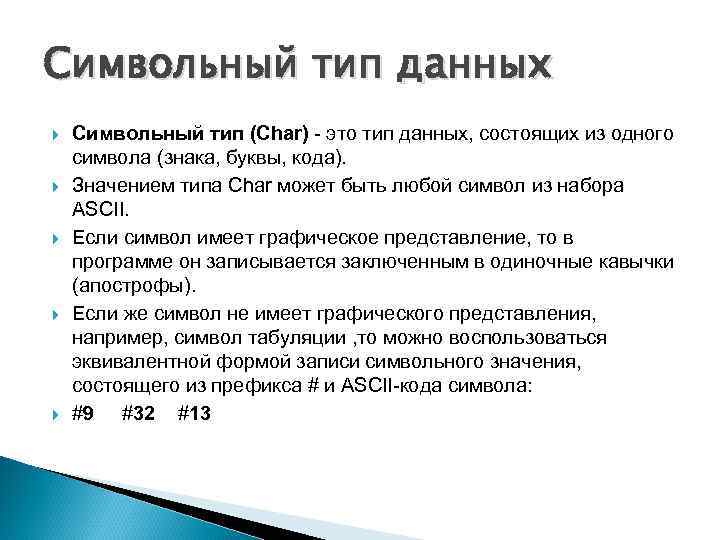 Символьный тип данных

Символьный тип (Char) - это тип данных, состоящих из одного символа (знака, буквы, кода).

Значением типа Char может быть любой символ из набора ASCII.

Если символ имеет графическое представление, то в программе он записывается заключенным в одиночные кавычки (апострофы).

Если же символ не имеет графического представления, например, символ табуляции ,то можно воспользоваться эквивалентной формой записи символьного значения, состоящего из префикса # и ASCII-кода символа:

#9 #32 #13